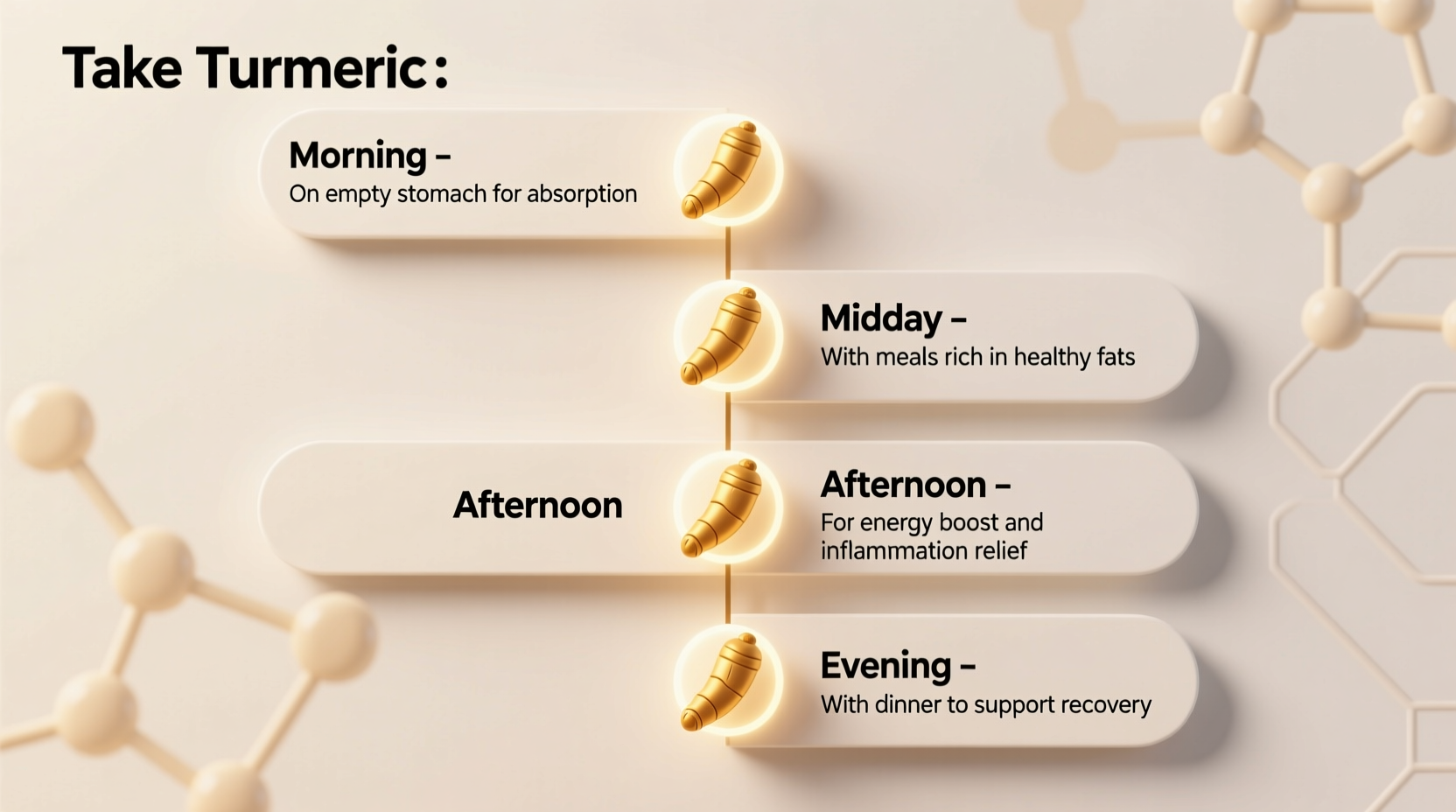 Take Turmeric:

Morning –
On empty stomach for absorption

Midday –
With meals rich in healthy fats

Afternoon

Afternoon –
For energy boost and inflammation relief

Evening –
With dinner to support recovery